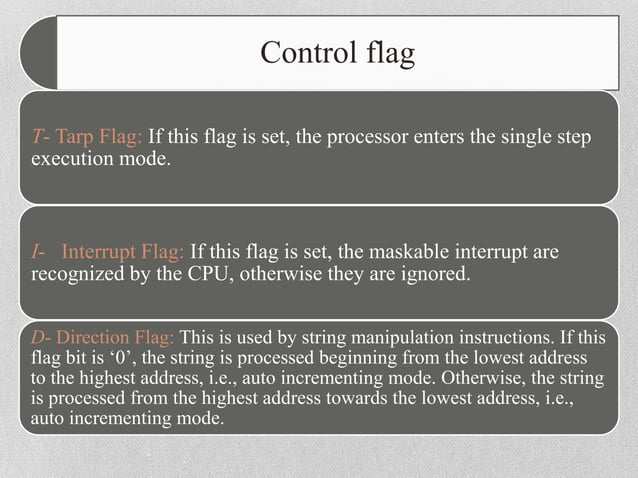 Control flag

T- Tarp Flag: If this flag is set, the processor enters the single step execution mode.

I- Interrupt Flag: If this flag is set, the maskable interrupt are recognized by the CPU, otherwise they are ignored.

D- Direction Flag: This is used by string manipulation instructions. If this flag bit is ‘0’, the string is processed beginning from the lowest address to the highest address, i.e., auto incrementing mode. Otherwise, the string is processed from the highest address towards the lowest address, i.e., auto incrementing mode.